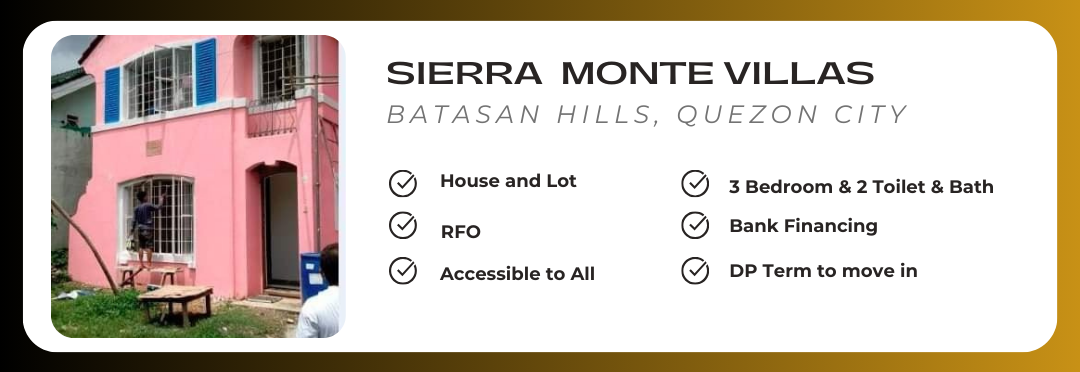 SIERRA MONTE VILLAS
BATASAN HILLS, QUEZON CITY

House and Lot

RFO

Accessible to All

3 Bedroom & 2 Toilet & Bath

Bank Financing

DP Term to move in